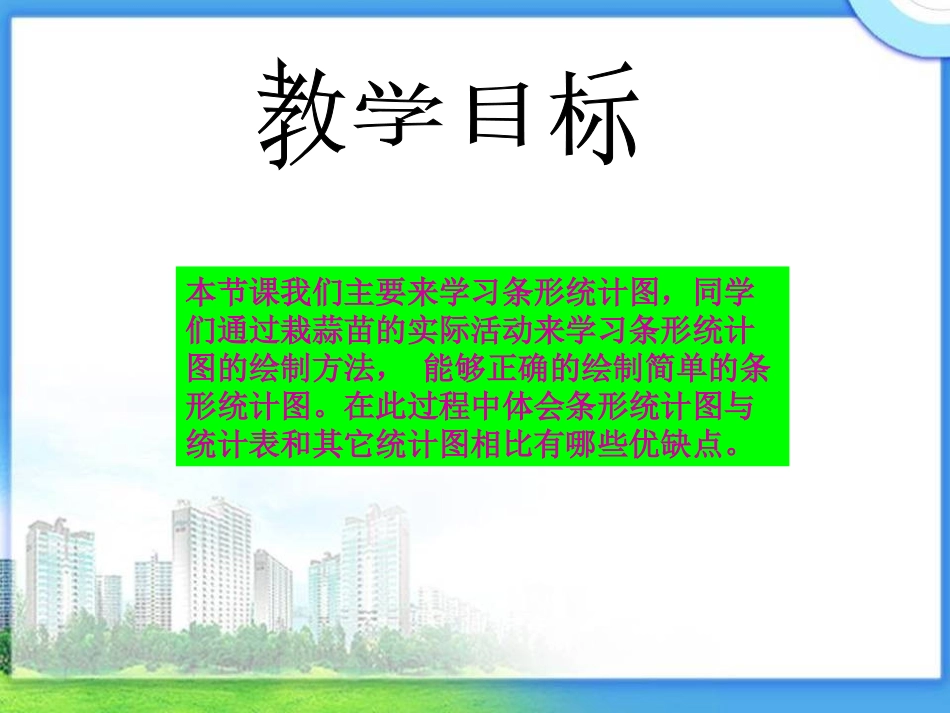 教学目标

本节课我们主要来学习条形统计图，同学们通过栽蒜苗的实际活动来学习条形统计图的绘制方法， 能够正确的绘制简单的条形统计图。在此过程中体会条形统计图与统计表和其它统计图相比有哪些优缺点。